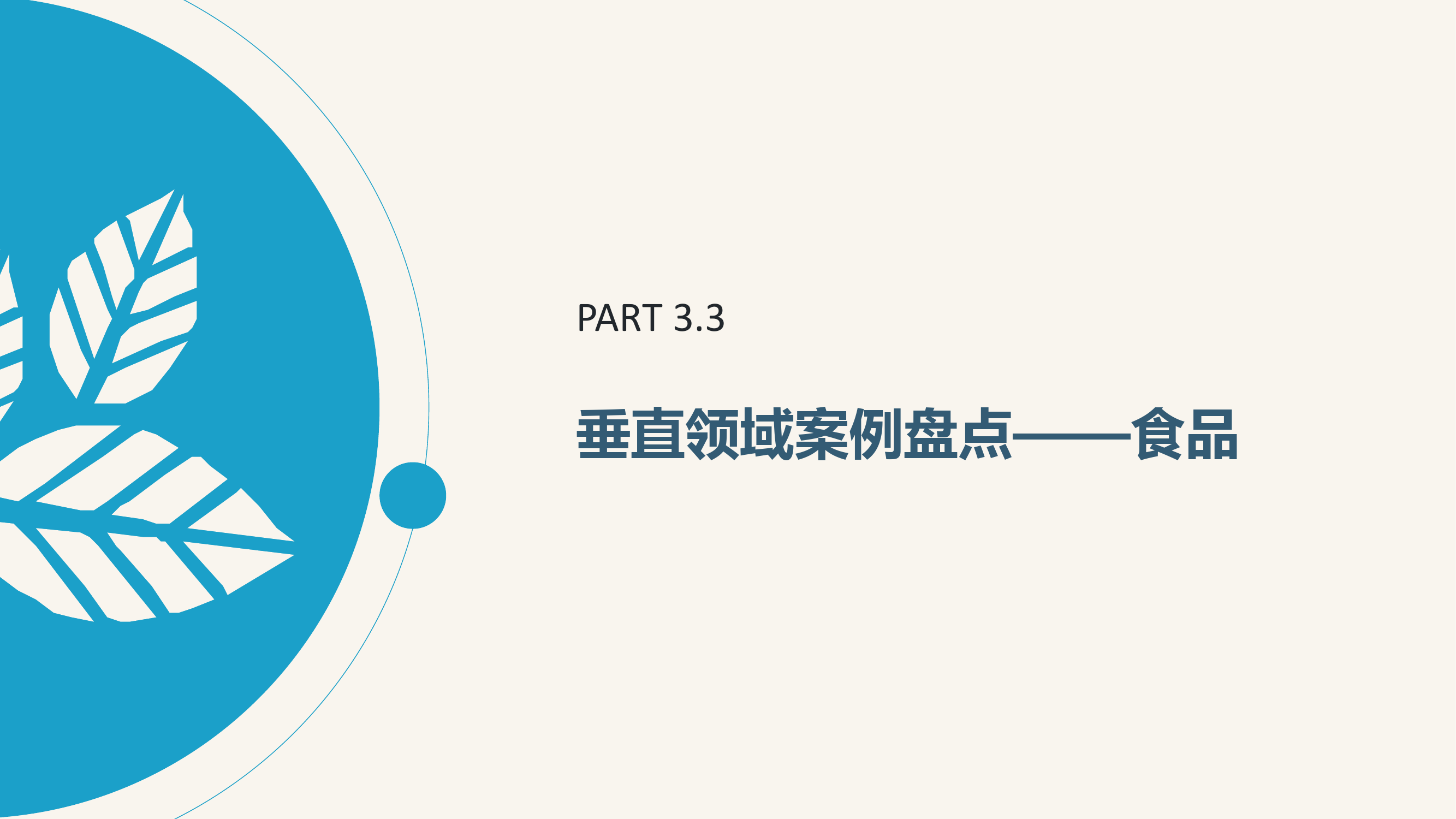 PART 3.3

垂直领域案例盘点——食品